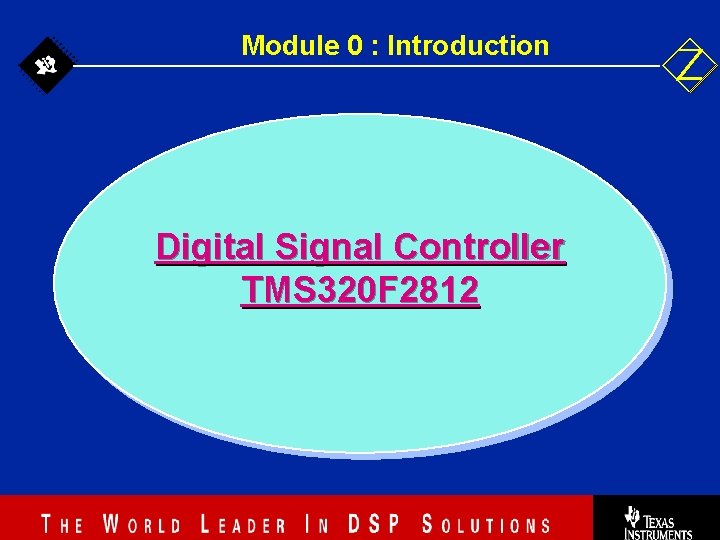 Module 0 : Introduction

Z

Digital Signal Controller
TMS320F2812

THE WORLD LEADER IN DSP SOLUTIONS

TEXAS INSTRUMENTS